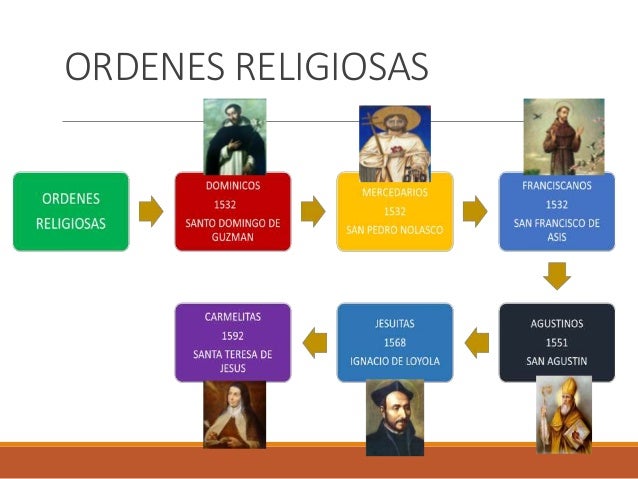 ORDENES RELIGIOSAS

ORDENES RELIGIOSAS

DOMINICOS
1532
SANTO DOMINGO DE GUZMAN

MERCEDARIOS
1532
SAN PEDRO NOLASCO

FRANCISCANOS
1532
SAN FRANCISCO DE ASIS

AGUSTINOS
1551
SAN AGUSTIN

JESUITAS
1568
IGNACIO DE LOYOLA

CARMELITAS
1592
SANTA TERESA DE JESUS